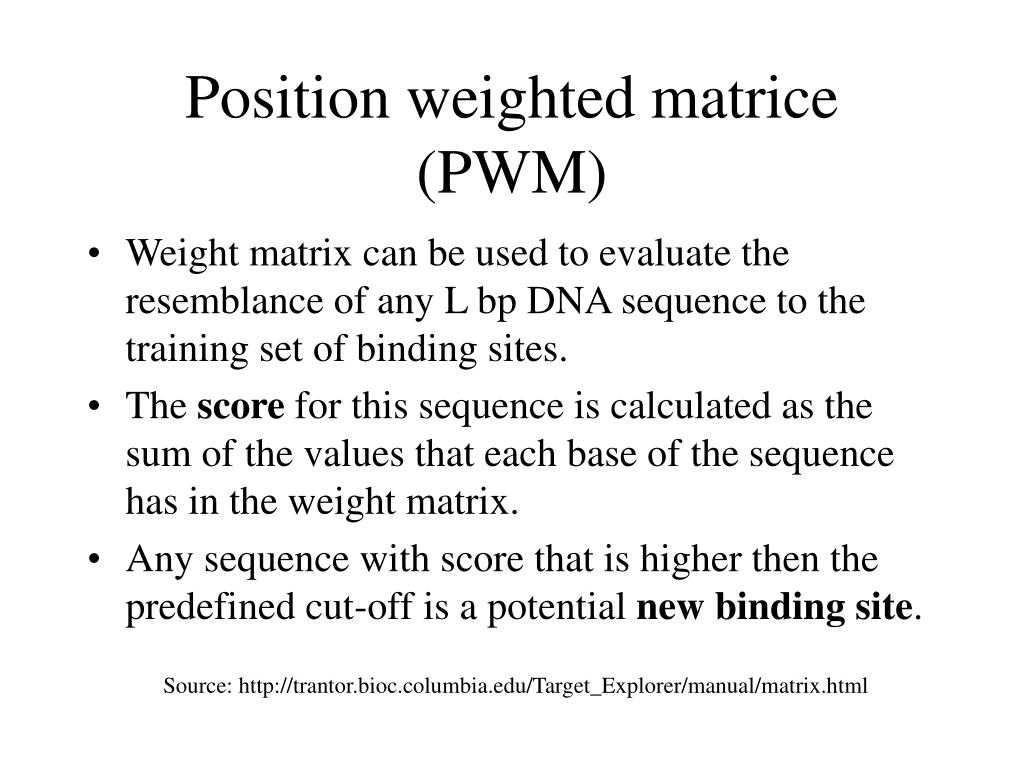 Position weighted matrice (PWM)

• Weight matrix can be used to evaluate the resemblance of any L bp DNA sequence to the training set of binding sites.

• The **score** for this sequence is calculated as the sum of the values that each base of the sequence has in the weight matrix.

• Any sequence with score that is higher then the predefined cut-off is a potential **new binding site**.

Source: http://trantor.bioc.columbia.edu/Target_Explorer/manual/matrix.html